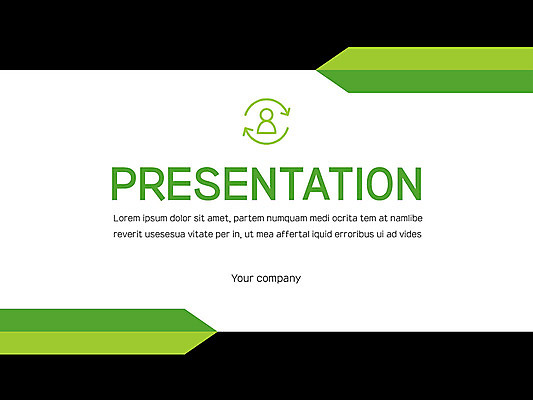 PRESENTATION

Lorem ipsum dolor sit amet, partem numquam medi ocrita tem at namlibe reverit usesesua vitate per in, ut mea affertal iquid erroribus ui ad vides

Your company